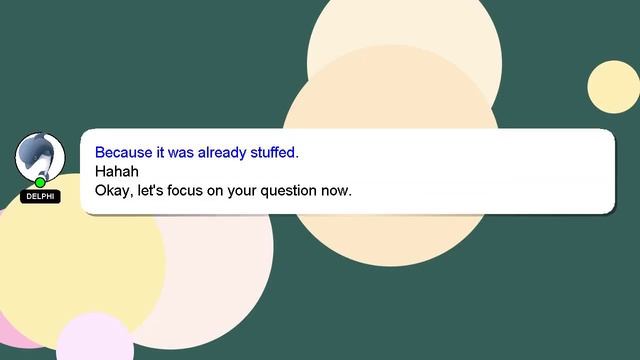 DELPHI

Because it was already stuffed.
Hahah
Okay, let's focus on your question now.